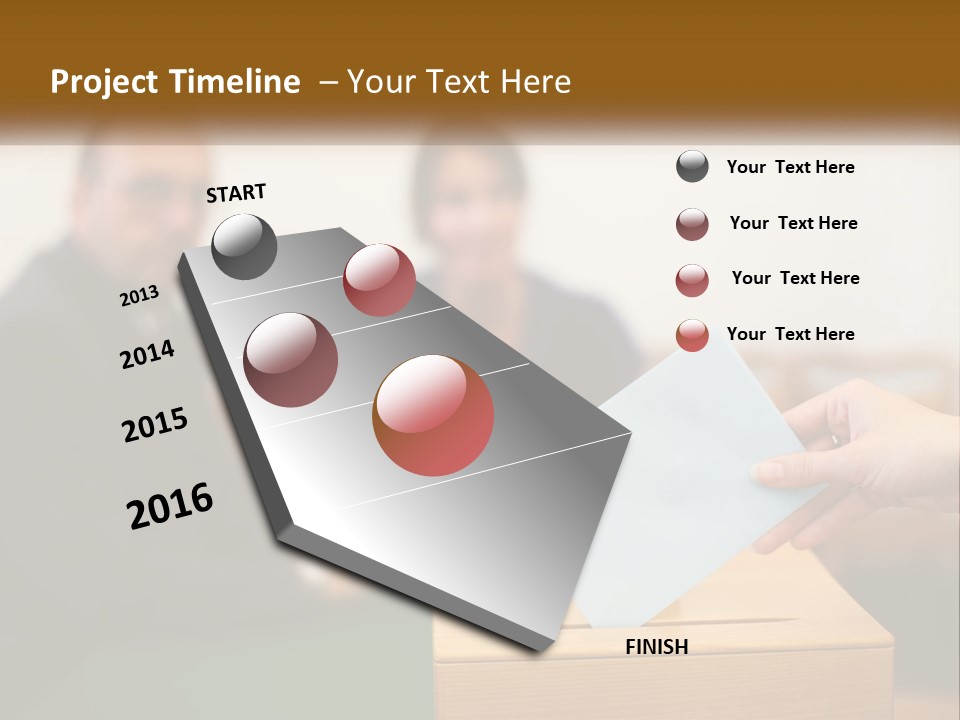 Project Timeline – Your Text Here

START

2013

2014

2015

2016

FINISH

Your Text Here

Your Text Here

Your Text Here

Your Text Here